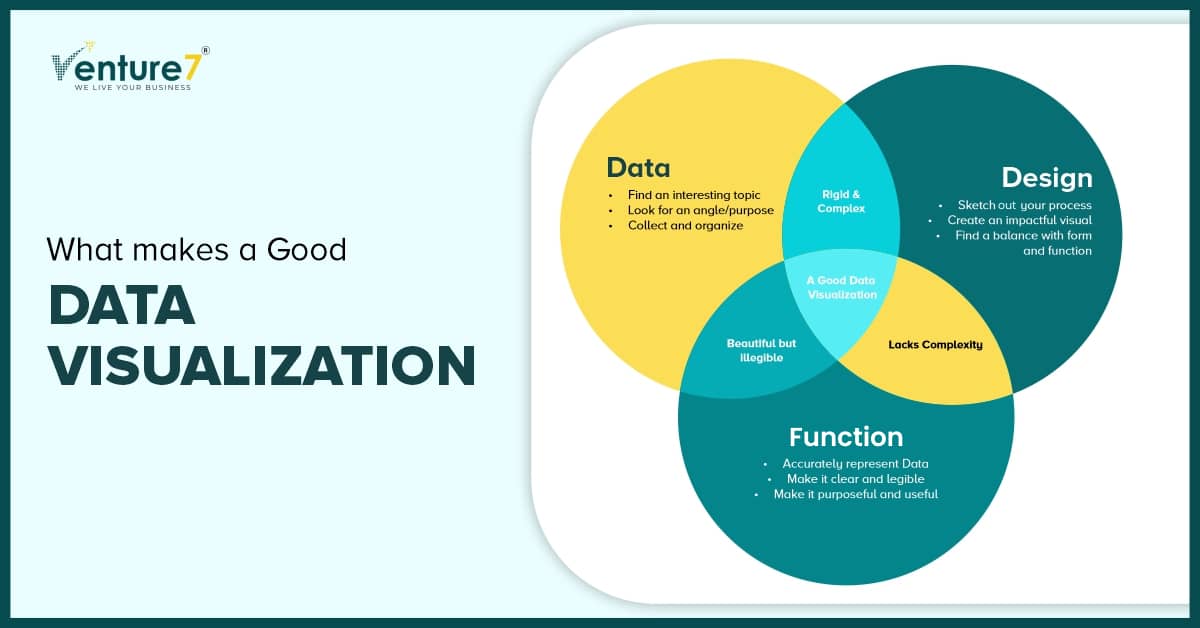 Venture7®
WE LIVE YOUR BUSINESS

What makes a Good
DATA VISUALIZATION

Data
• Find an interesting topic
• Look for an angle/purpose
• Collect and organize

Rigid & Complex

Design
• Sketch out your process
• Create an impactful visual
• Find a balance with form and function

A Good Data Visualization

Beautiful but illegible

Lacks Complexity

Function
• Accurately represent Data
• Make it clear and legible
• Make it purposeful and useful